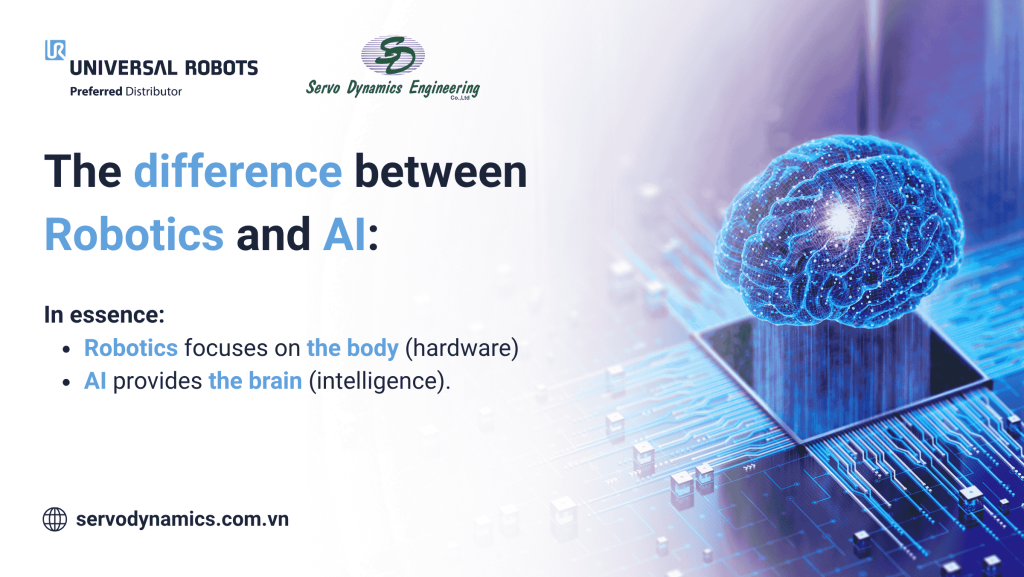 UR UNIVERSAL ROBOTS
Preferred Distributor

SD
Servo Dynamics Engineering
Co.,Ltd

The difference between Robotics and AI:

In essence:
- Robotics focuses on the body (hardware)
- AI provides the brain (intelligence).

servodynamics.com.vn